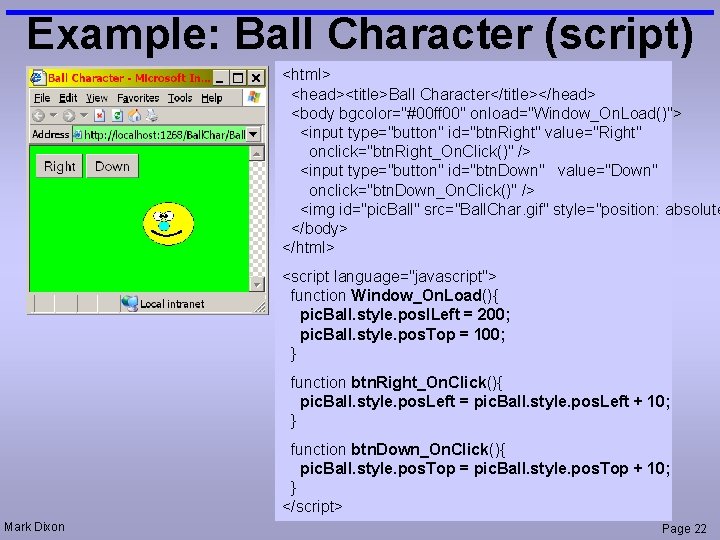 Example: Ball Character (script)

Ball Character - Microsoft In...
File Edit View Favorites Tools Help
Address http://localhost:1268/BallChar/Ball
Right Down
Local intranet

<html>
<head><title>Ball Character</title></head>
<body bgcolor="#00ff00" onload="Window_OnLoad()">
<input type="button" id="btnRight" value="Right" onclick="btnRight_OnClick()" />
<input type="button" id="btnDown" value="Down" onclick="btnDown_OnClick()" />
<img id="picBall" src="BallChar.gif" style="position: absolute
</body>
</html>

<script language="javascript">
function Window_OnLoad(){
picBall.style.poslLeft = 200;
picBall.style.posTop = 100;
}

function btnRight_OnClick(){
picBall.style.posLeft = picBall.style.posLeft + 10;
}

function btnDown_OnClick(){
picBall.style.posTop = picBall.style.posTop + 10;
}
</script>

Mark Dixon

Page 22